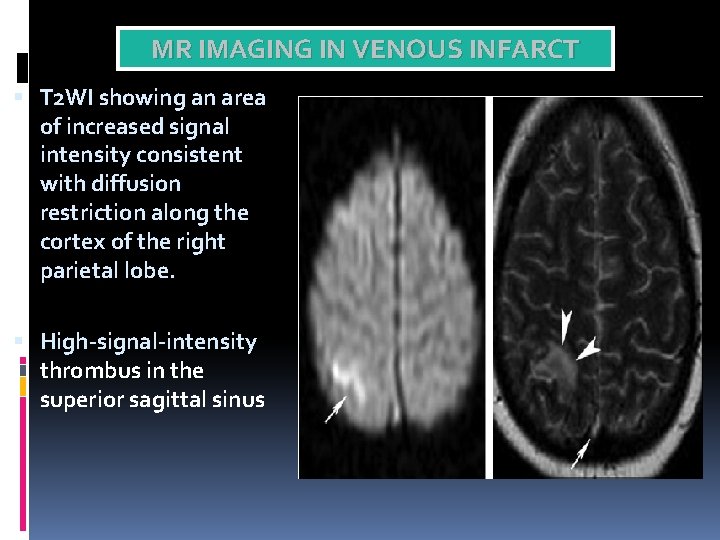 MR IMAGING IN VENOUS INFARCT

T2WI showing an area of increased signal intensity consistent with diffusion restriction along the cortex of the right parietal lobe.

High-signal-intensity thrombus in the superior sagittal sinus